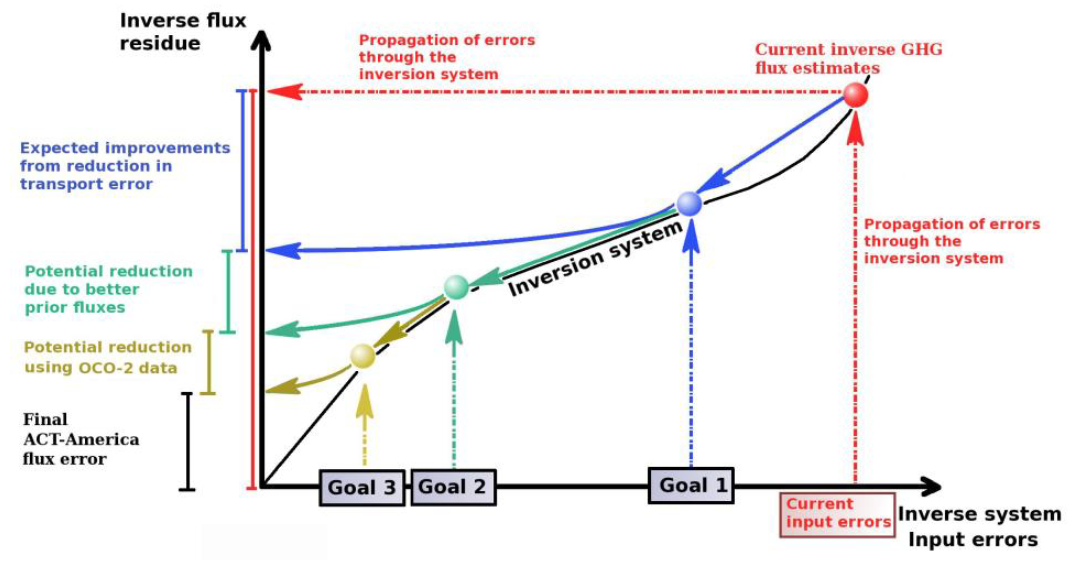 Inverse flux residue

Propagation of errors through the inversion system

Current inverse GHG flux estimates

Expected improvements from reduction in transport error

Propagation of errors through the inversion system

Inversion system

Potential reduction due to better prior fluxes

Potential reduction using OCO-2 data

Final ACT-America flux error

Goal 3

Goal 2

Goal 1

Current input errors

Inverse system Input errors